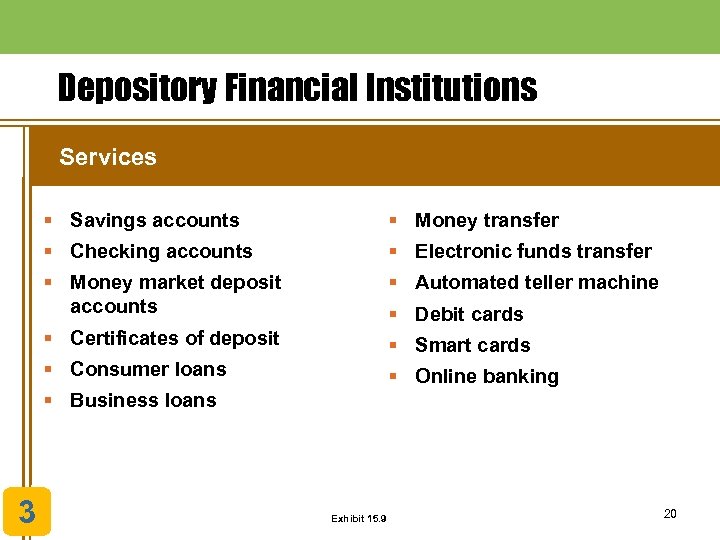 Depository Financial Institutions

Services

- Savings accounts
- Checking accounts
- Money market deposit accounts
- Certificates of deposit
- Consumer loans
- Business loans

- Money transfer
- Electronic funds transfer
- Automated teller machine
- Debit cards
- Smart cards
- Online banking

3

Exhibit 15.9

20